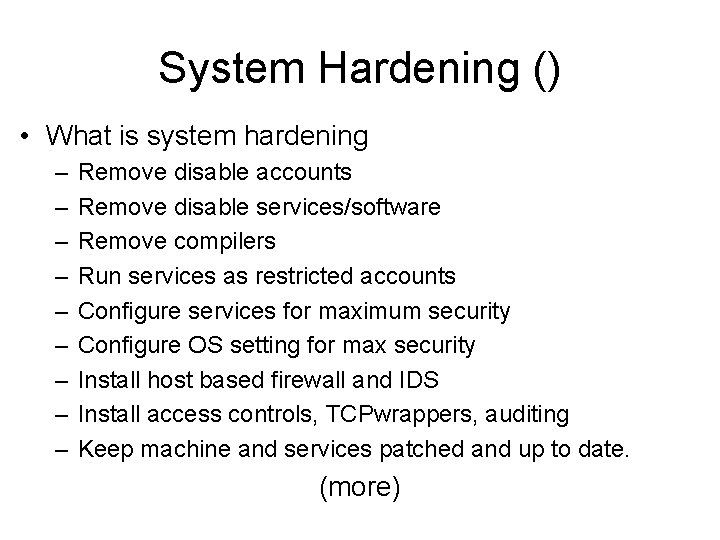 System Hardening ()

• What is system hardening
– Remove disable accounts
– Remove disable services/software
– Remove compilers
– Run services as restricted accounts
– Configure services for maximum security
– Configure OS setting for max security
– Install host based firewall and IDS
– Install access controls, TCPwrappers, auditing
– Keep machine and services patched and up to date.

(more)